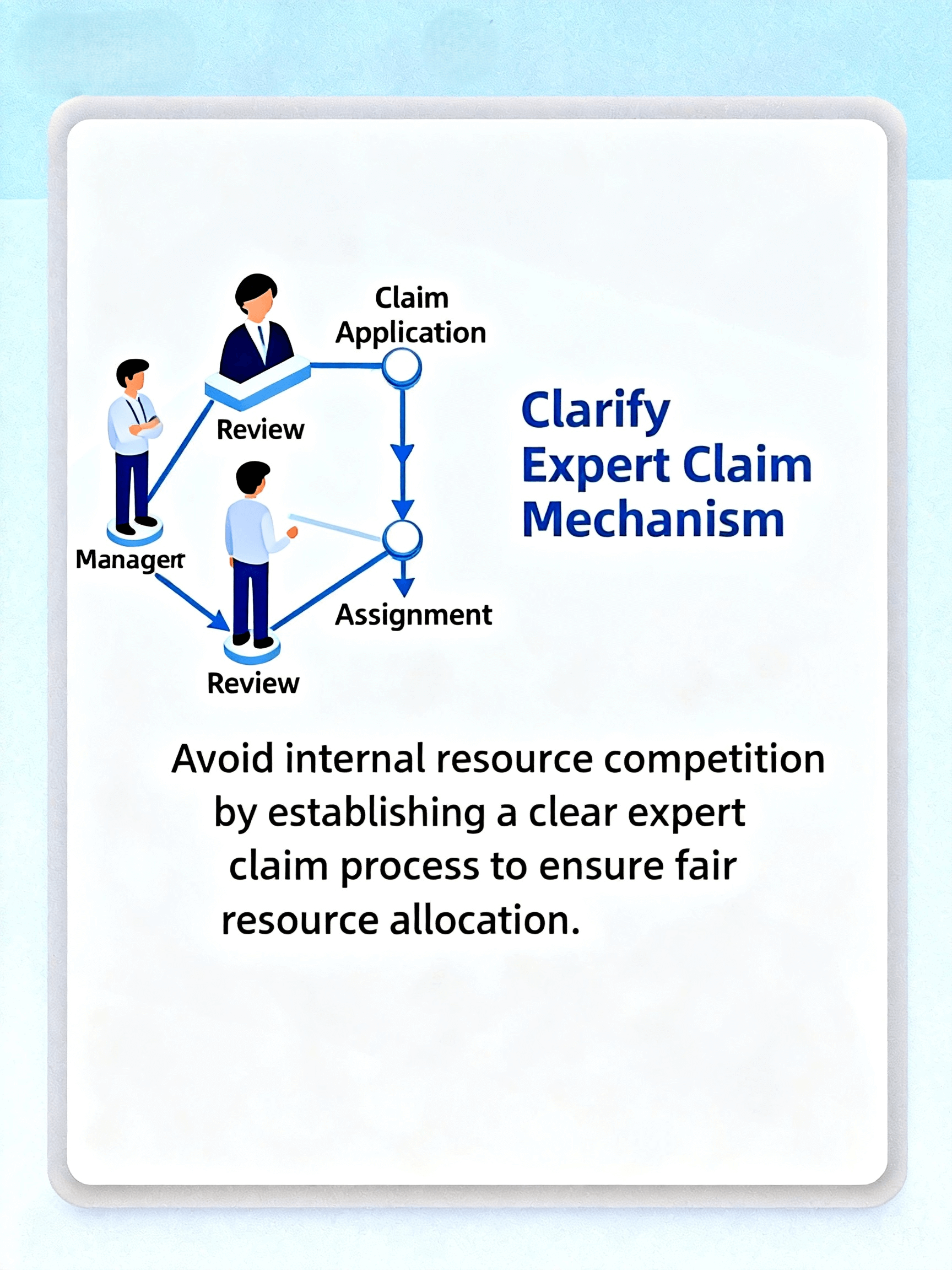 Claim Application

Review

Managert

Assignment

Review

Clarify Expert Claim Mechanism

Avoid internal resource competition by establishing a clear expert claim process to ensure fair resource allocation.